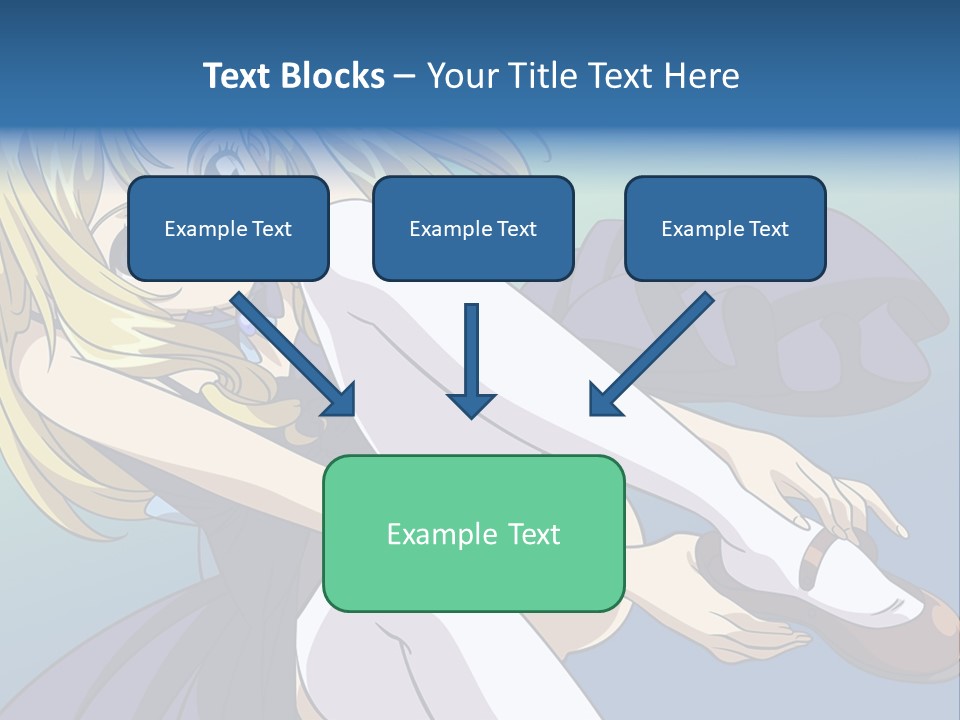 Text Blocks – Your Title Text Here

Example Text

Example Text

Example Text

Example Text